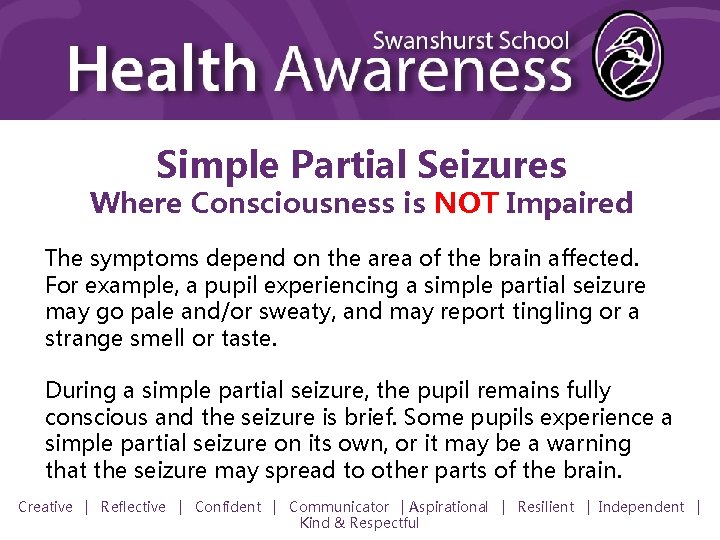 Swanshurst School
Health Awareness

Simple Partial Seizures
Where Consciousness is NOT Impaired

The symptoms depend on the area of the brain affected. For example, a pupil experiencing a simple partial seizure may go pale and/or sweaty, and may report tingling or a strange smell or taste.

During a simple partial seizure, the pupil remains fully conscious and the seizure is brief. Some pupils experience a simple partial seizure on its own, or it may be a warning that the seizure may spread to other parts of the brain.

Creative | Reflective | Confident | Communicator | Aspirational | Resilient | Independent | Kind & Respectful